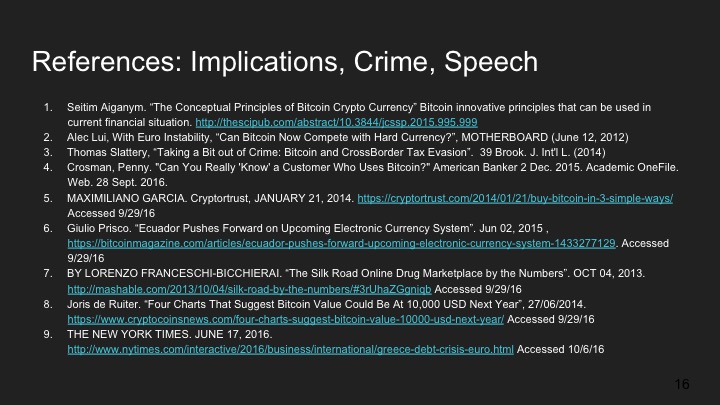 References: Implications, Crime, Speech

1. Seitim Aiganym. “The Conceptual Principles of Bitcoin Crypto Currency” Bitcoin innovative principles that can be used in current financial situation. http://thescipub.com/abstract/10.3844/jcssp.2015.995.999
2. Alec Lui, With Euro Instability, “Can Bitcoin Now Compete with Hard Currency?”, MOTHERBOARD (June 12, 2012)
3. Thomas Slattery, “Taking a Bit out of Crime: Bitcoin and CrossBorder Tax Evasion”. 39 Brook. J. Int'l L. (2014)
4. Crosman, Penny. "Can You Really 'Know' a Customer Who Uses Bitcoin?" American Banker 2 Dec. 2015. Academic OneFile. Web. 28 Sept. 2016.
5. MAXIMILIANO GARCIA. Cryptortrust, JANUARY 21, 2014. https://cryptortrust.com/2014/01/21/buy-bitcoin-in-3-simple-ways/ Accessed 9/29/16
6. Giulio Prisco. “Ecuador Pushes Forward on Upcoming Electronic Currency System”. Jun 02, 2015 , https://bitcoinmagazine.com/articles/ecuador-pushes-forward-upcoming-electronic-currency-system-1433277129. Accessed 9/29/16
7. BY LORENZO FRANCESCHI-BICCHIERAI. “The Silk Road Online Drug Marketplace by the Numbers”. OCT 04, 2013. http://mashable.com/2013/10/04/silk-road-by-the-numbers/#3rUhaZGgniqb Accessed 9/29/16
8. Joris de Ruiter. “Four Charts That Suggest Bitcoin Value Could Be At 10,000 USD Next Year”, 27/06/2014. https://www.cryptocoinsnews.com/four-charts-suggest-bitcoin-value-10000-usd-next-year/ Accessed 9/29/16
9. THE NEW YORK TIMES. JUNE 17, 2016. http://www.nytimes.com/interactive/2016/business/international/greece-debt-crisis-euro.html Accessed 10/6/16

16